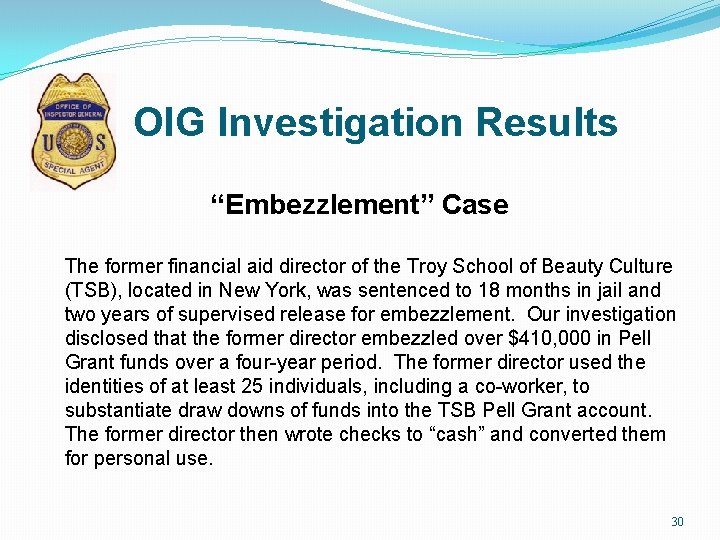 OFFICE OF INSPECTOR GENERAL
U S
SPECIAL AGENT

OIG Investigation Results

“Embezzlement” Case

The former financial aid director of the Troy School of Beauty Culture (TSB), located in New York, was sentenced to 18 months in jail and two years of supervised release for embezzlement. Our investigation disclosed that the former director embezzled over $410,000 in Pell Grant funds over a four-year period. The former director used the identities of at least 25 individuals, including a co-worker, to substantiate draw downs of funds into the TSB Pell Grant account. The former director then wrote checks to “cash” and converted them for personal use.

30